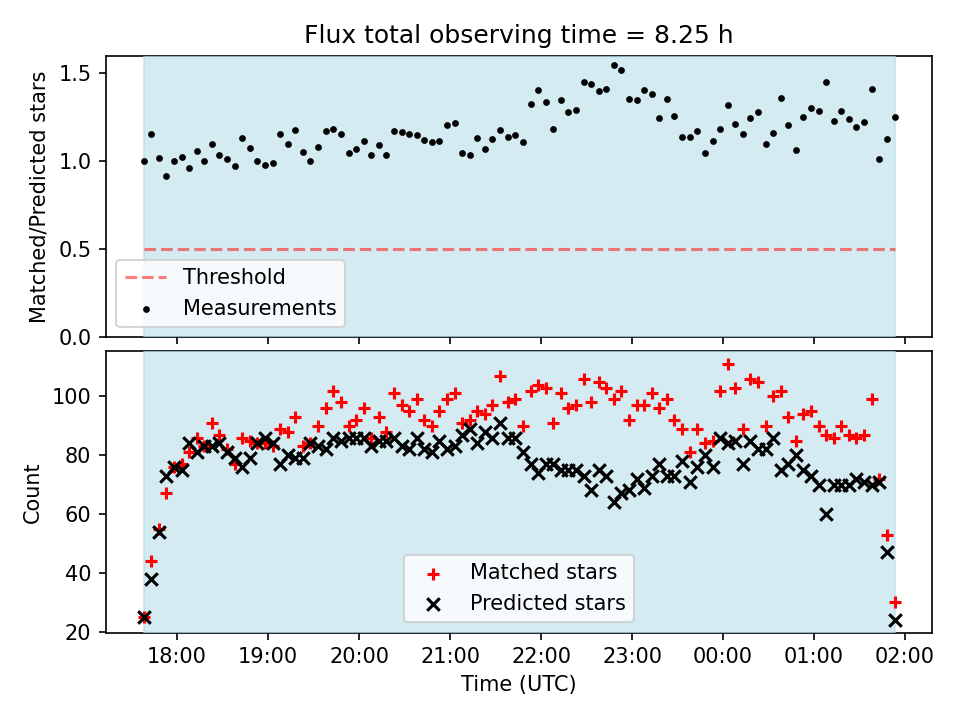 Flux total observing time = 8.25 h

Matched/Predicted stars

1.5
1.0
0.5
0.0

Threshold
Measurements

Count

100
80
60
40
20

Matched stars
Predicted stars

18:00
19:00
20:00
21:00
22:00
23:00
00:00
01:00
02:00

Time (UTC)